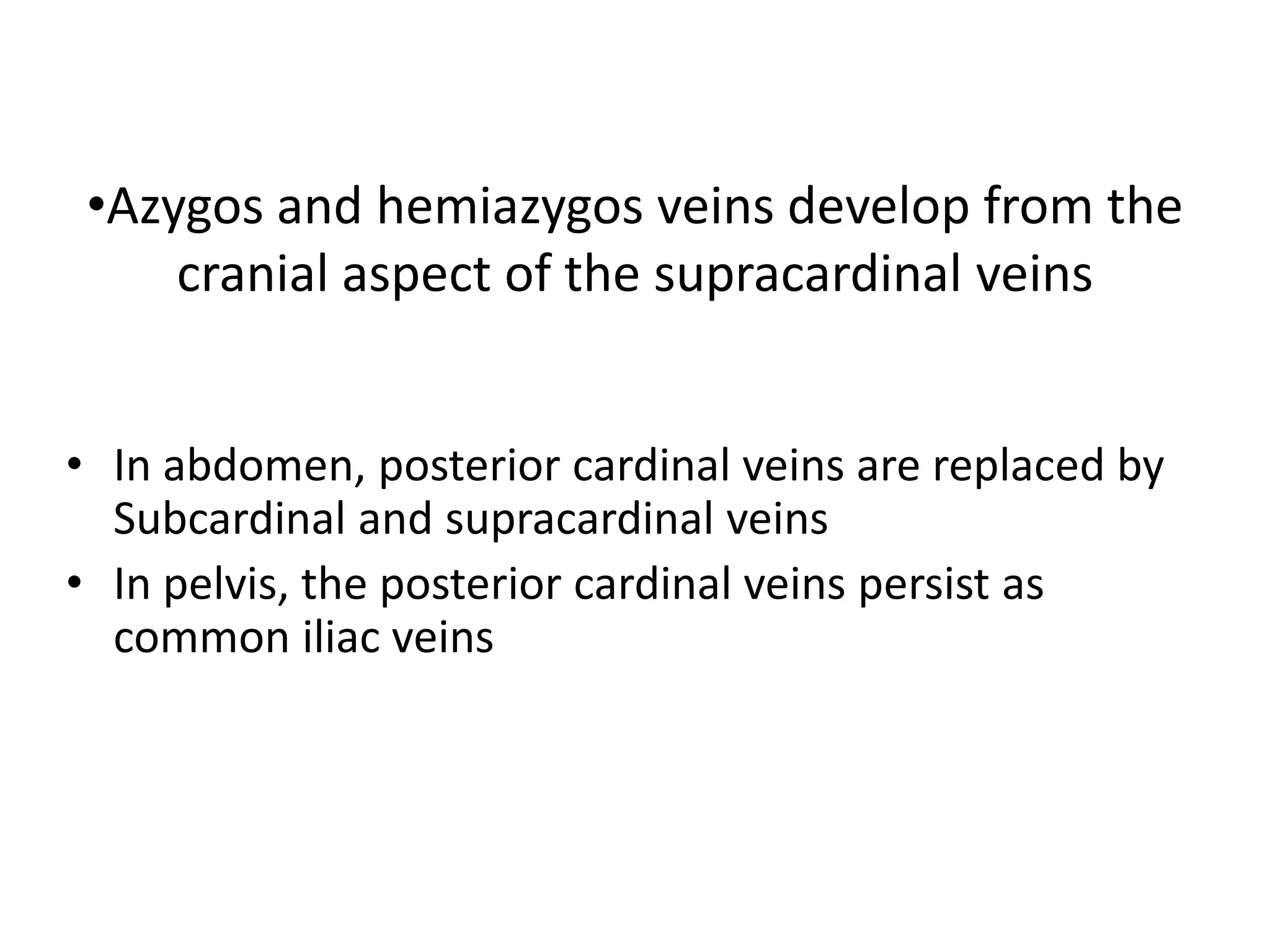 •Azygos and hemiazygos veins develop from the cranial aspect of the supracardinal veins

• In abdomen, posterior cardinal veins are replaced by Subcardinal and supracardinal veins
• In pelvis, the posterior cardinal veins persist as common iliac veins